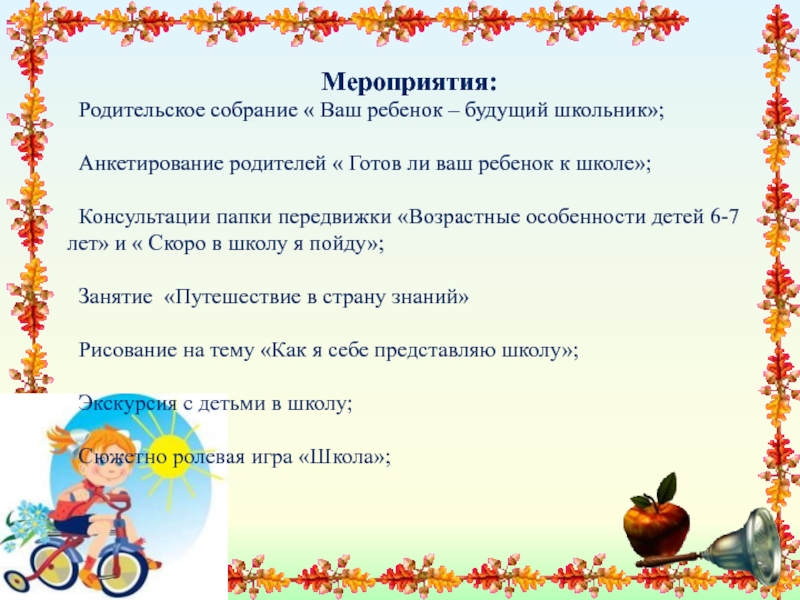 Мероприятия:

Родительское собрание « Ваш ребенок – будущий школьник»;

Анкетирование родителей « Готов ли ваш ребенок к школе»;

Консультации папки передвижки «Возрастные особенности детей 6-7 лет» и « Скоро в школу я пойду»;

Занятие «Путешествие в страну знаний»

Рисование на тему «Как я себе представляю школу»;

Экскурсия с детьми в школу;

Сюжетно ролевая игра «Школа»;